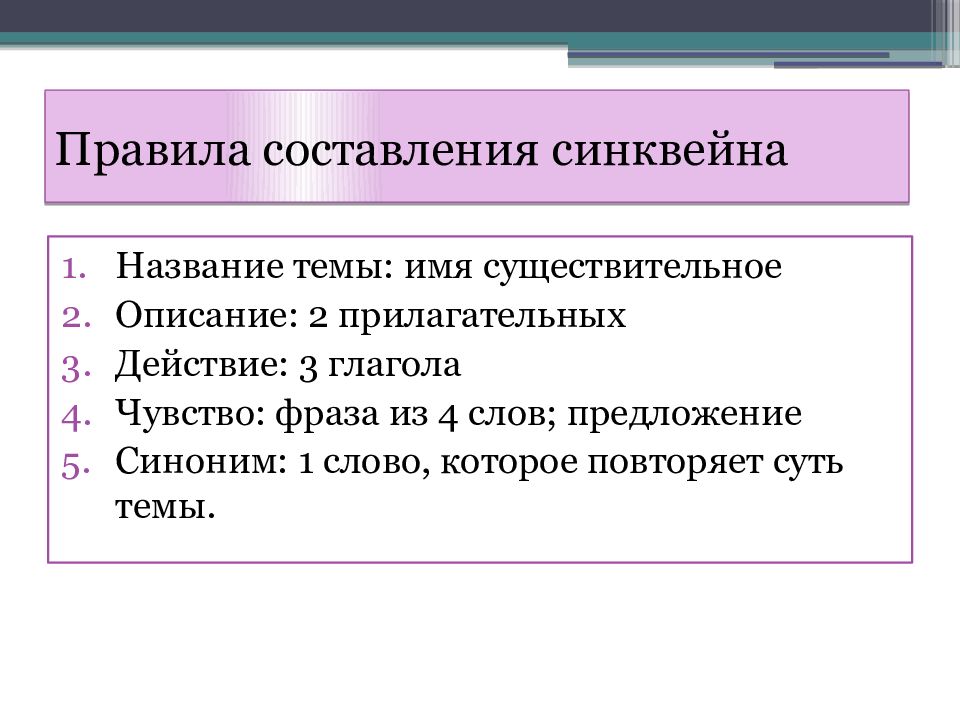 Правила составления синквейна

1. Название темы: имя существительное
2. Описание: 2 прилагательных
3. Действие: 3 глагола
4. Чувство: фраза из 4 слов; предложение
5. Синоним: 1 слово, которое повторяет суть темы.